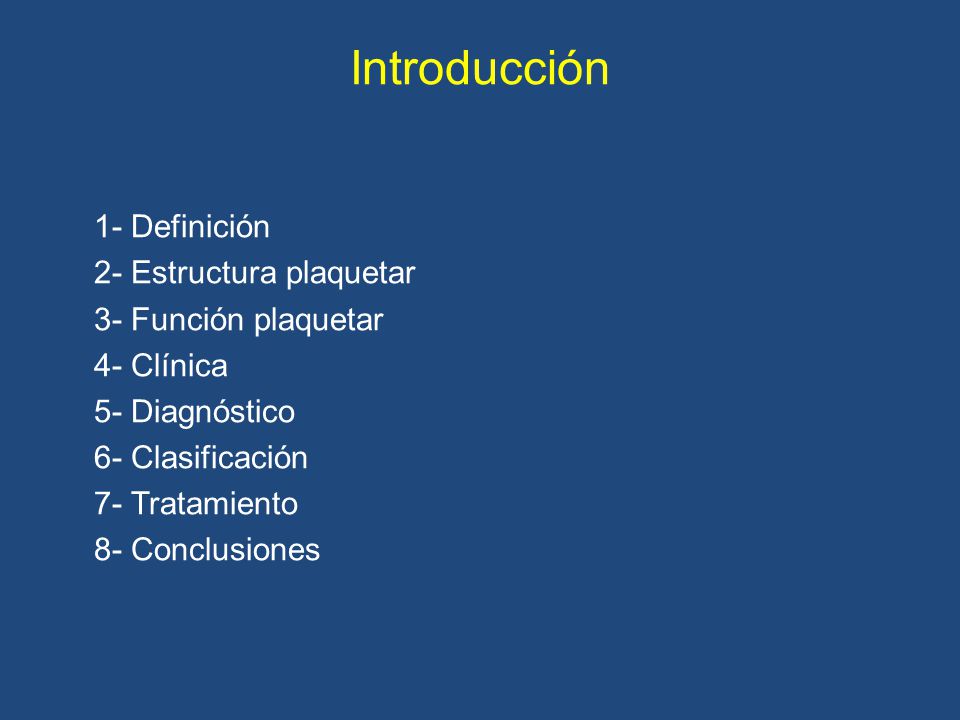 Introducción

1- Definición
2- Estructura plaquetar
3- Función plaquetar
4- Clínica
5- Diagnóstico
6- Clasificación
7- Tratamiento
8- Conclusiones